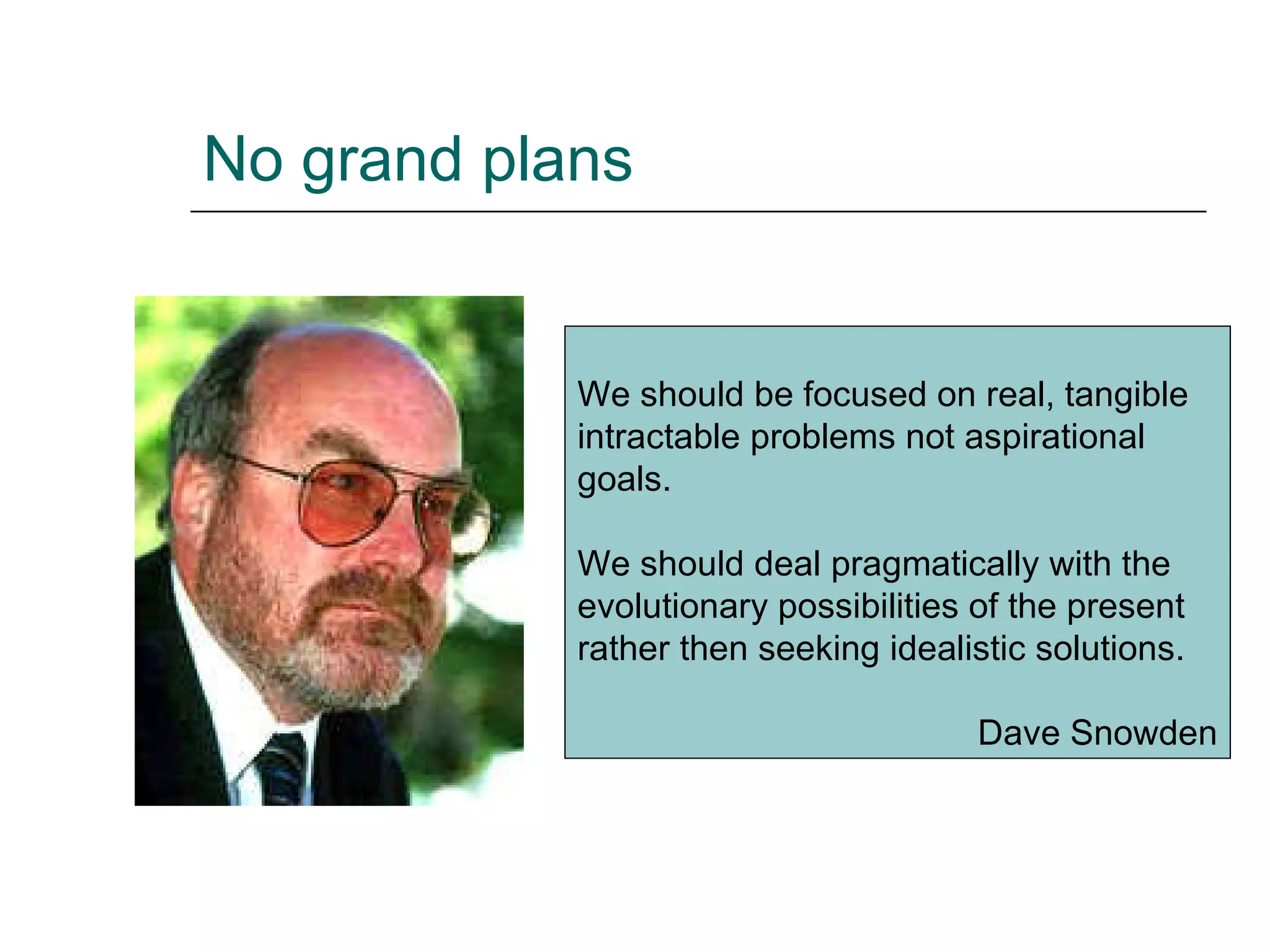 No grand plans

We should be focused on real, tangible intractable problems not aspirational goals.

We should deal pragmatically with the evolutionary possibilities of the present rather then seeking idealistic solutions.

Dave Snowden